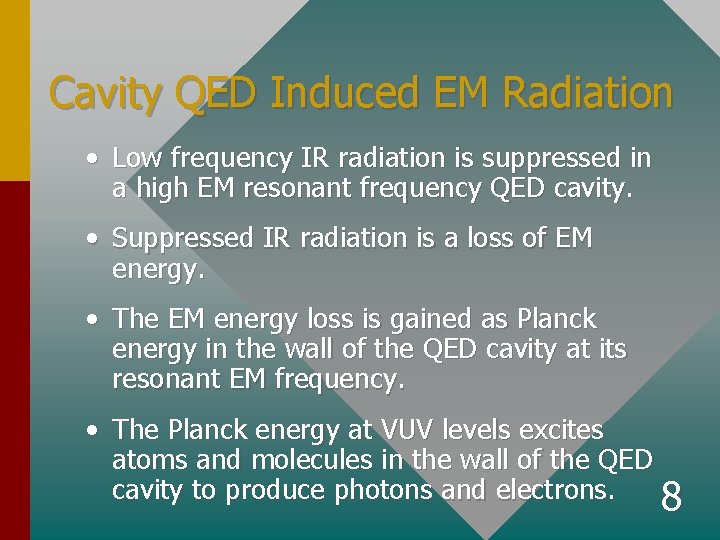 Cavity QED Induced EM Radiation

• Low frequency IR radiation is suppressed in a high EM resonant frequency QED cavity.

• Suppressed IR radiation is a loss of EM energy.

• The EM energy loss is gained as Planck energy in the wall of the QED cavity at its resonant EM frequency.

• The Planck energy at VUV levels excites atoms and molecules in the wall of the QED cavity to produce photons and electrons.

8